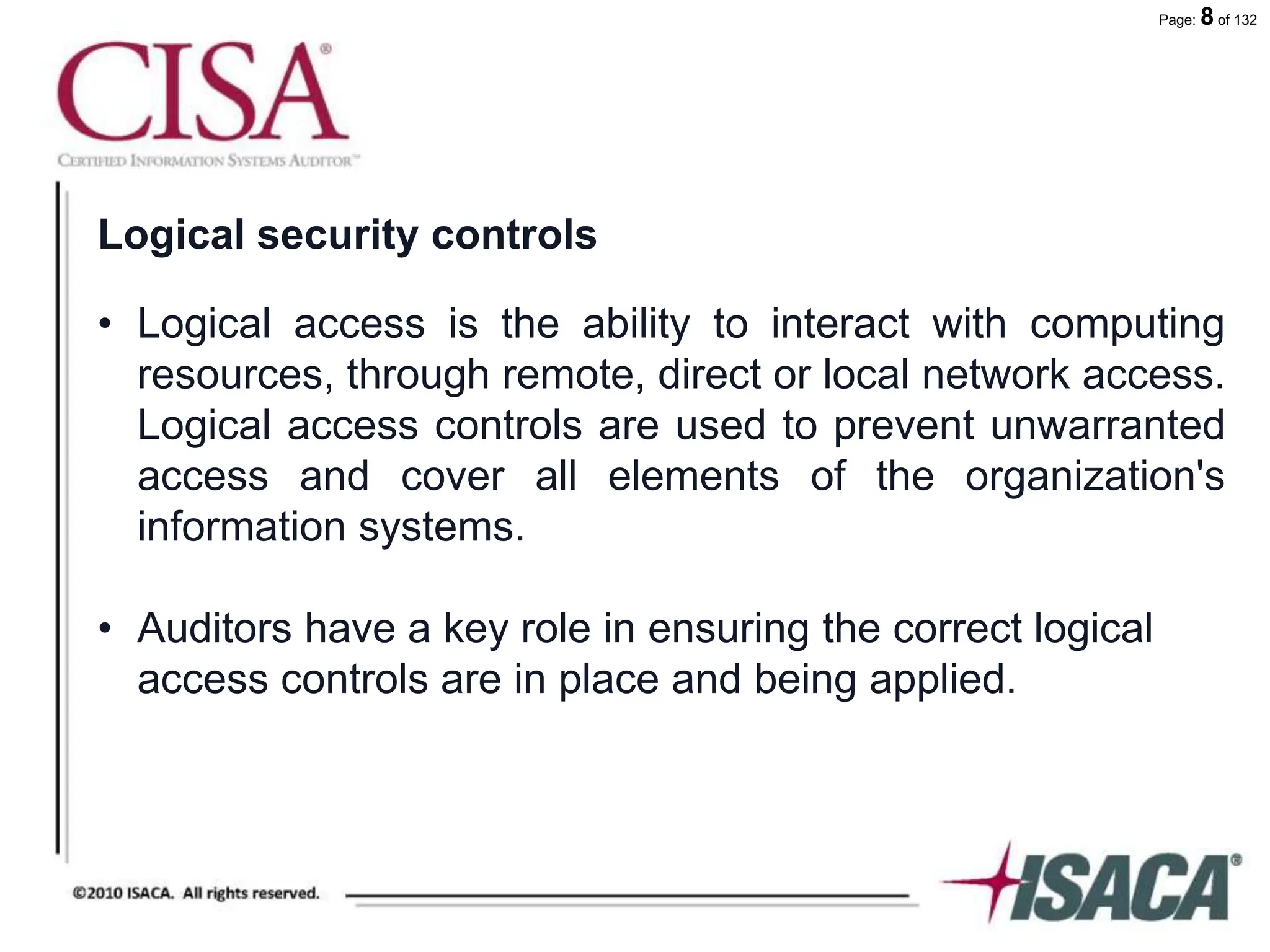 Page: 8 of 132

CISA®

CERTIFIED INFORMATION SYSTEMS AUDITOR™

Logical security controls

• Logical access is the ability to interact with computing resources, through remote, direct or local network access. Logical access controls are used to prevent unwarranted access and cover all elements of the organization's information systems.

• Auditors have a key role in ensuring the correct logical access controls are in place and being applied.

©2010 ISACA. All rights reserved.

ISACA®